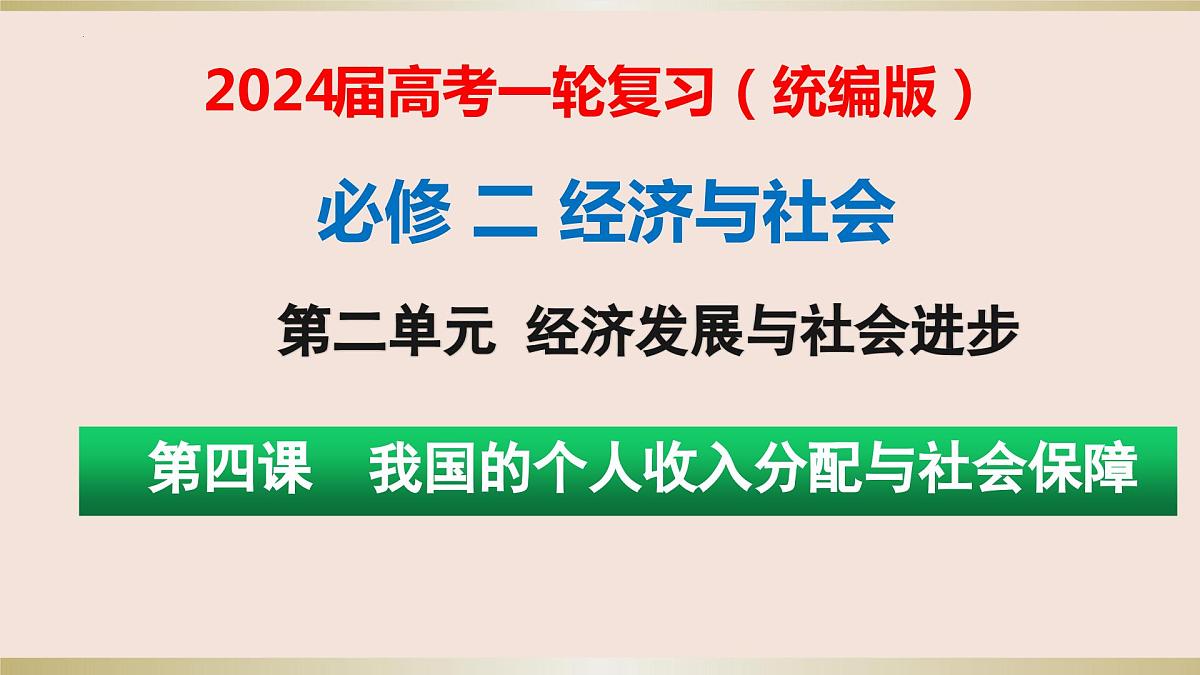 2024届高考一轮复习（统编版）

必修 二 经济与社会

第二单元 经济发展与社会进步

第四课 我国的个人收入分配与社会保障